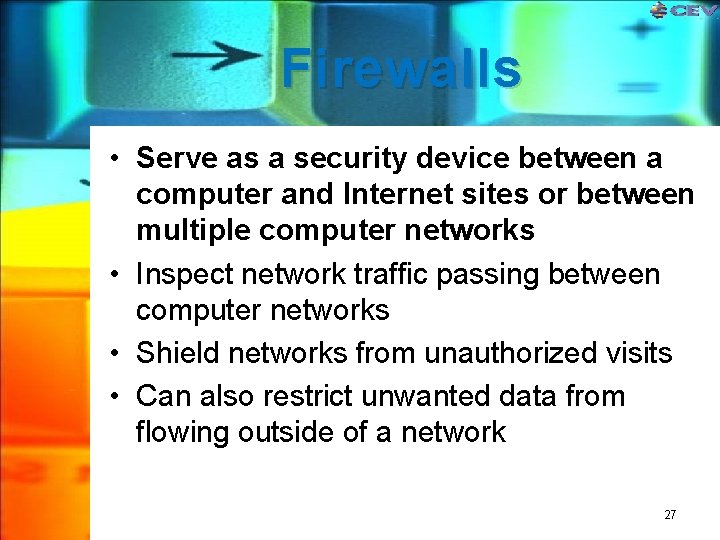 CEV

Firewalls

• Serve as a security device between a computer and Internet sites or between multiple computer networks
• Inspect network traffic passing between computer networks
• Shield networks from unauthorized visits
• Can also restrict unwanted data from flowing outside of a network

27